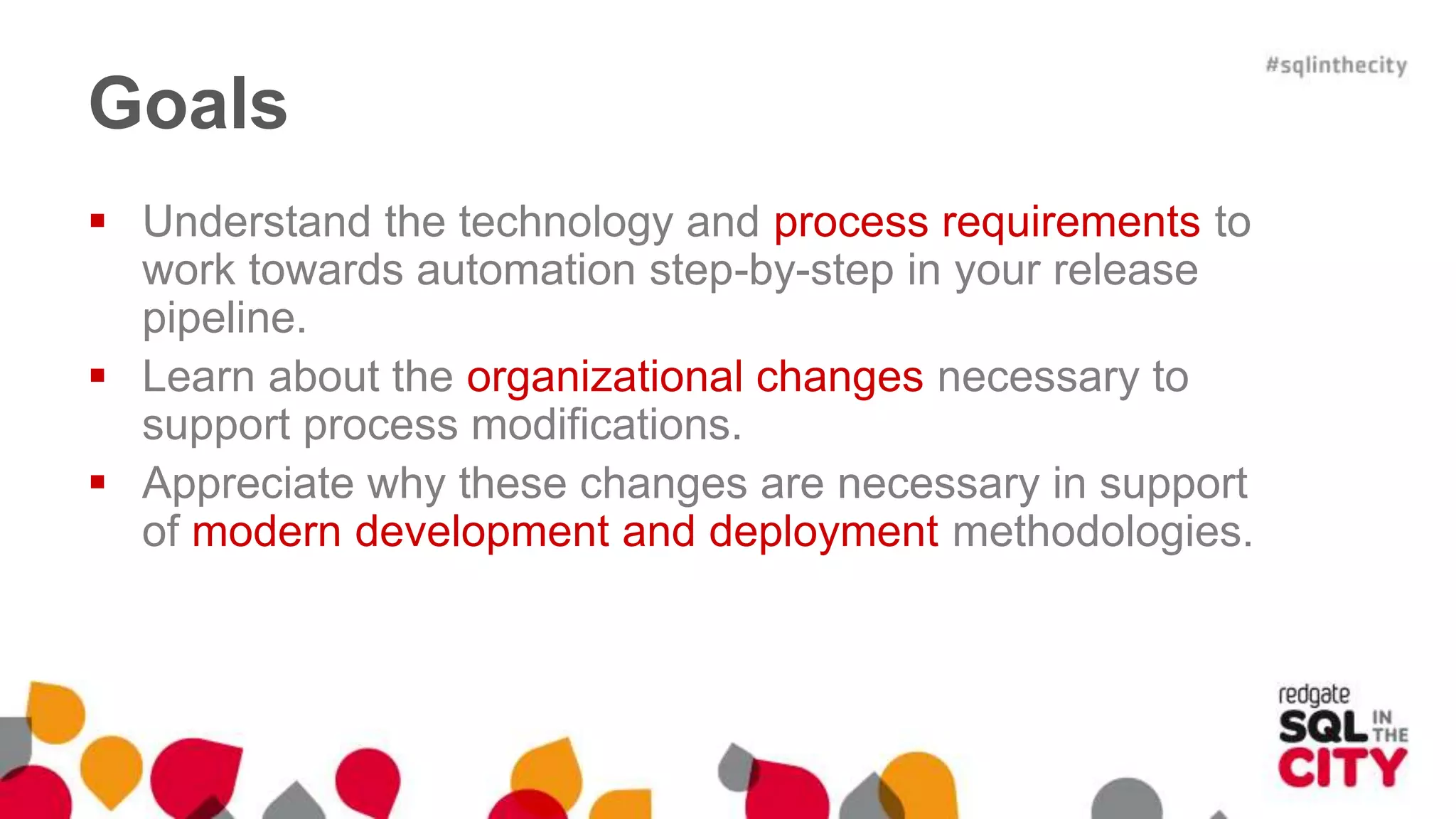 #sqlinthecity

Goals

▪ Understand the technology and process requirements to work towards automation step-by-step in your release pipeline.

▪ Learn about the organizational changes necessary to support process modifications.

▪ Appreciate why these changes are necessary in support of modern development and deployment methodologies.

redgate SQL IN THE CITY